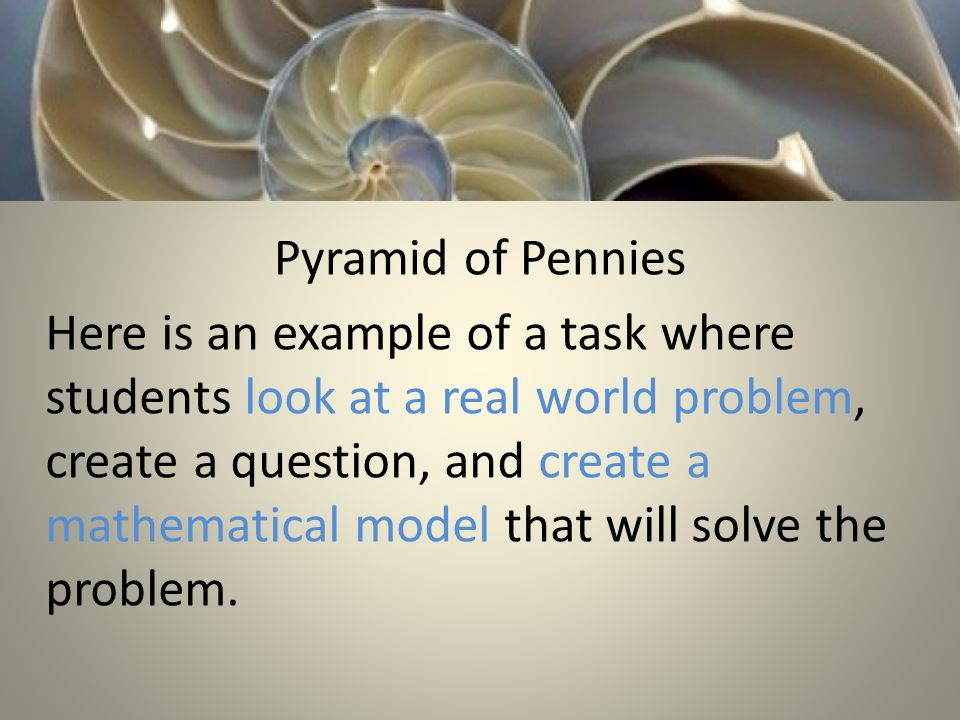 Pyramid of Pennies

Here is an example of a task where students look at a real world problem, create a question, and create a mathematical model that will solve the problem.